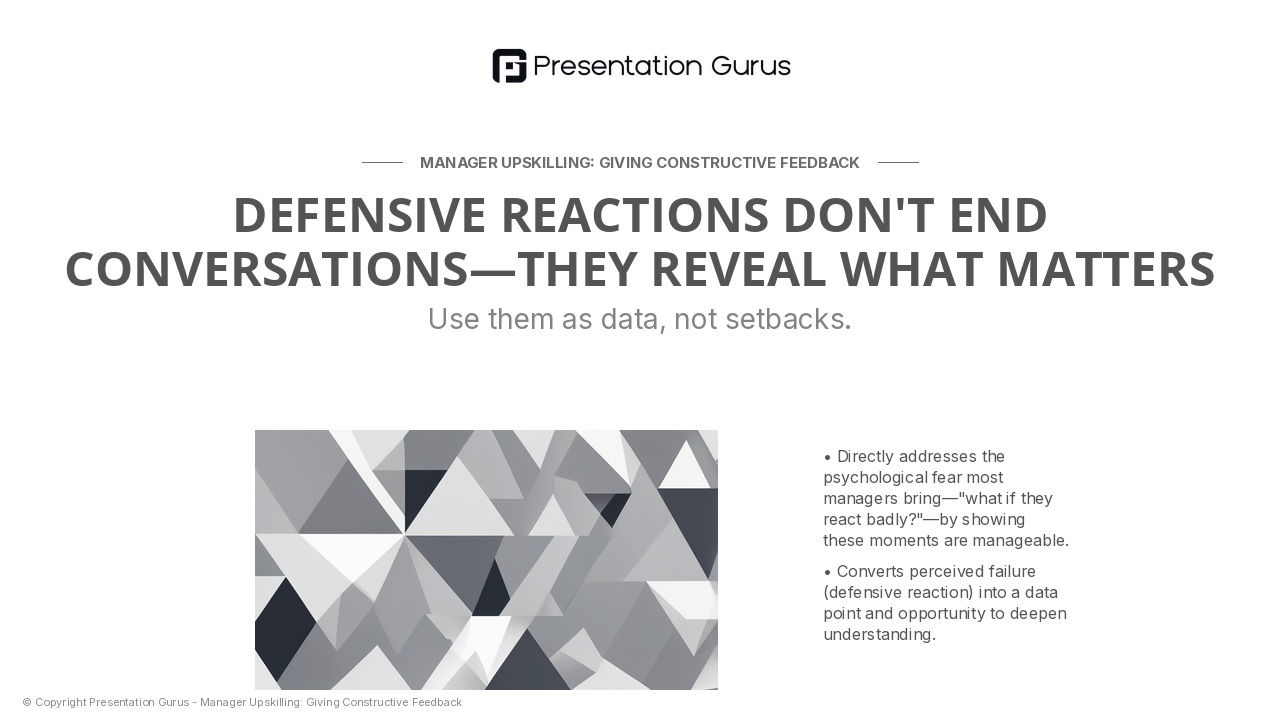 Presentation Gurus

MANAGER UPSKILLING: GIVING CONSTRUCTIVE FEEDBACK

DEFENSIVE REACTIONS DON'T END CONVERSATIONS—THEY REVEAL WHAT MATTERS

Use them as data, not setbacks.

• Directly addresses the psychological fear most managers bring—"what if they react badly?"—by showing these moments are manageable.

• Converts perceived failure (defensive reaction) into a data point and opportunity to deepen understanding.

© Copyright Presentation Gurus - Manager Upskilling: Giving Constructive Feedback